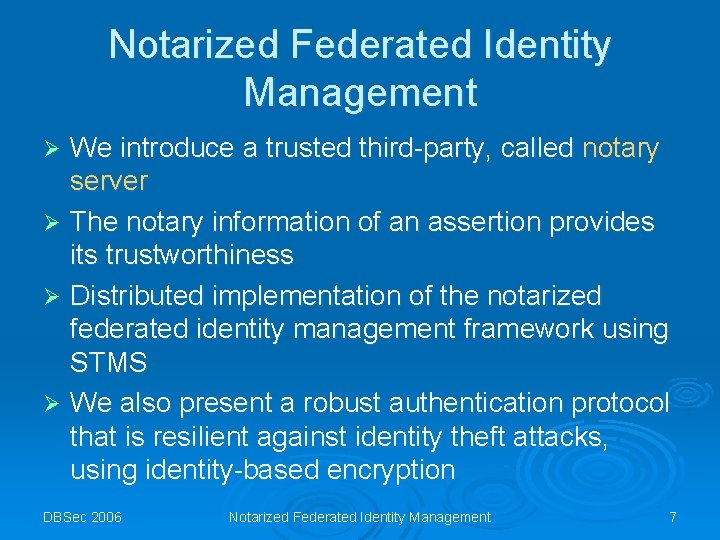 Notarized Federated Identity Management

➢ We introduce a trusted third-party, called notary server

➢ The notary information of an assertion provides its trustworthiness

➢ Distributed implementation of the notarized federated identity management framework using STMS

➢ We also present a robust authentication protocol that is resilient against identity theft attacks, using identity-based encryption

DBSec 2006 Notarized Federated Identity Management 7